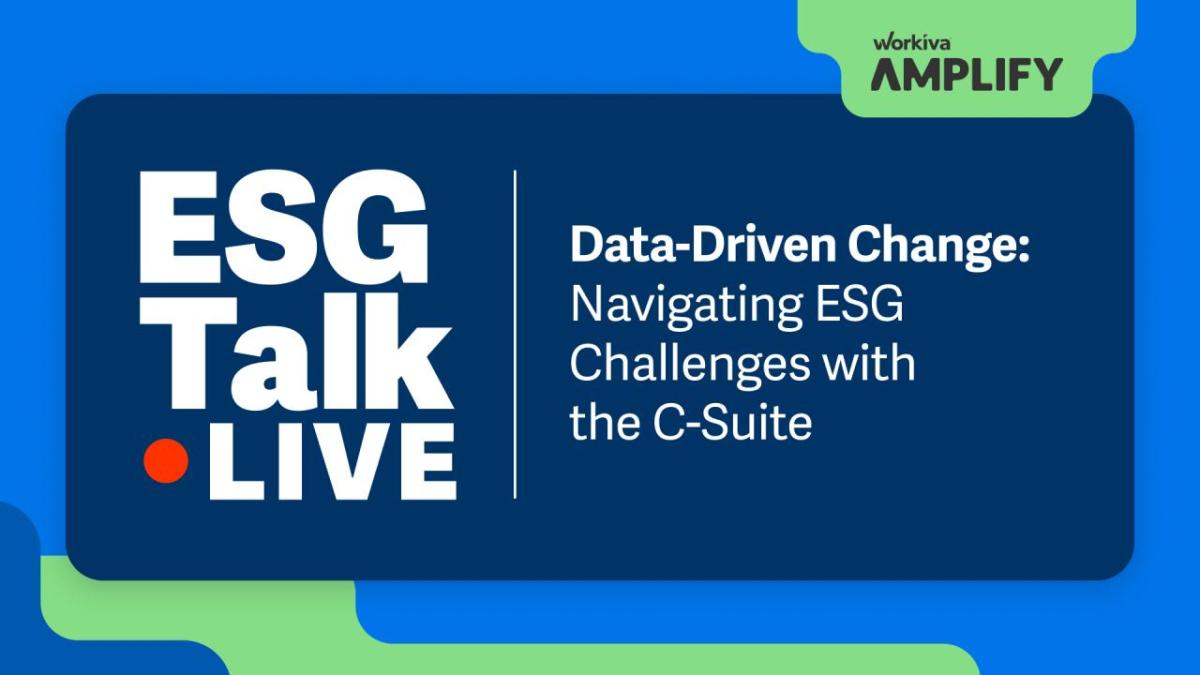 workiva
AMPLIFY

ESG
Talk
LIVE

Data-Driven Change:
Navigating ESG Challenges with the C-Suite